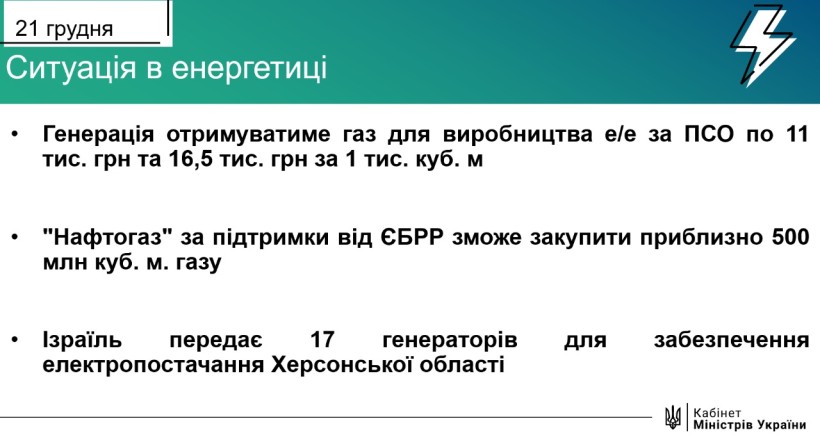 21 грудня

Ситуація в енергетиці

• Генерація отримуватиме газ для виробництва е/е за ПСО по 11 тис. грн та 16,5 тис. грн за 1 тис. куб. м

• "Нафтогаз" за підтримки від ЄБРР зможе закупити приблизно 500 млн куб. м. газу

• Ізраїль передає 17 генераторів для забезпечення електропостачання Херсонської області

Кабінет
Міністрів України